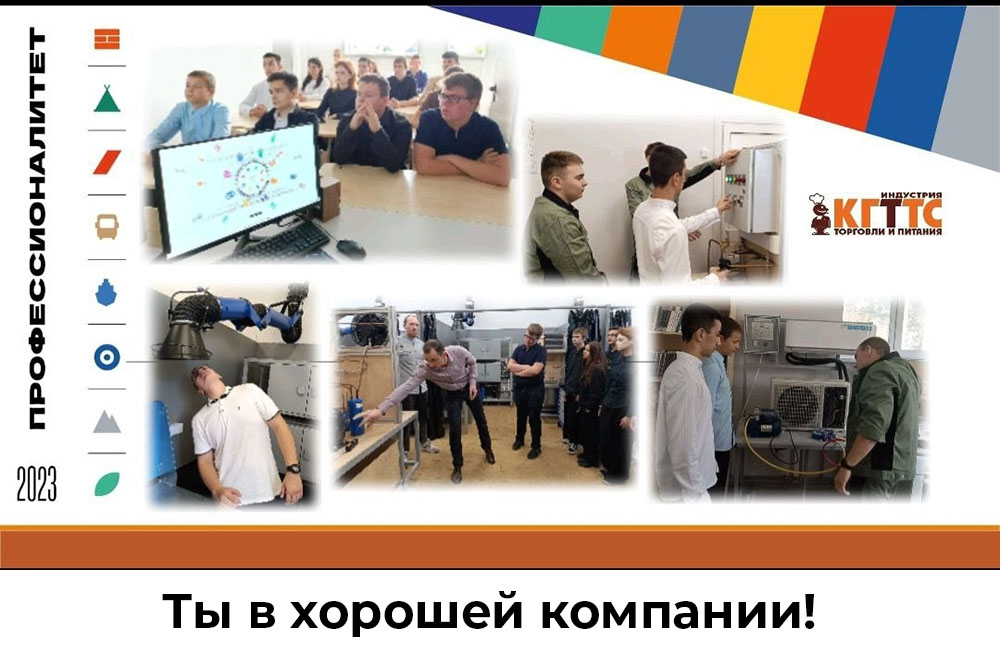 ПРОФЕССИОНАЛИТЕТ

2023

ИНДУСТРИЯ
КГТТС
ТОРГОВЛИ И ПИТАНИЯ

Ты в хорошей компании!